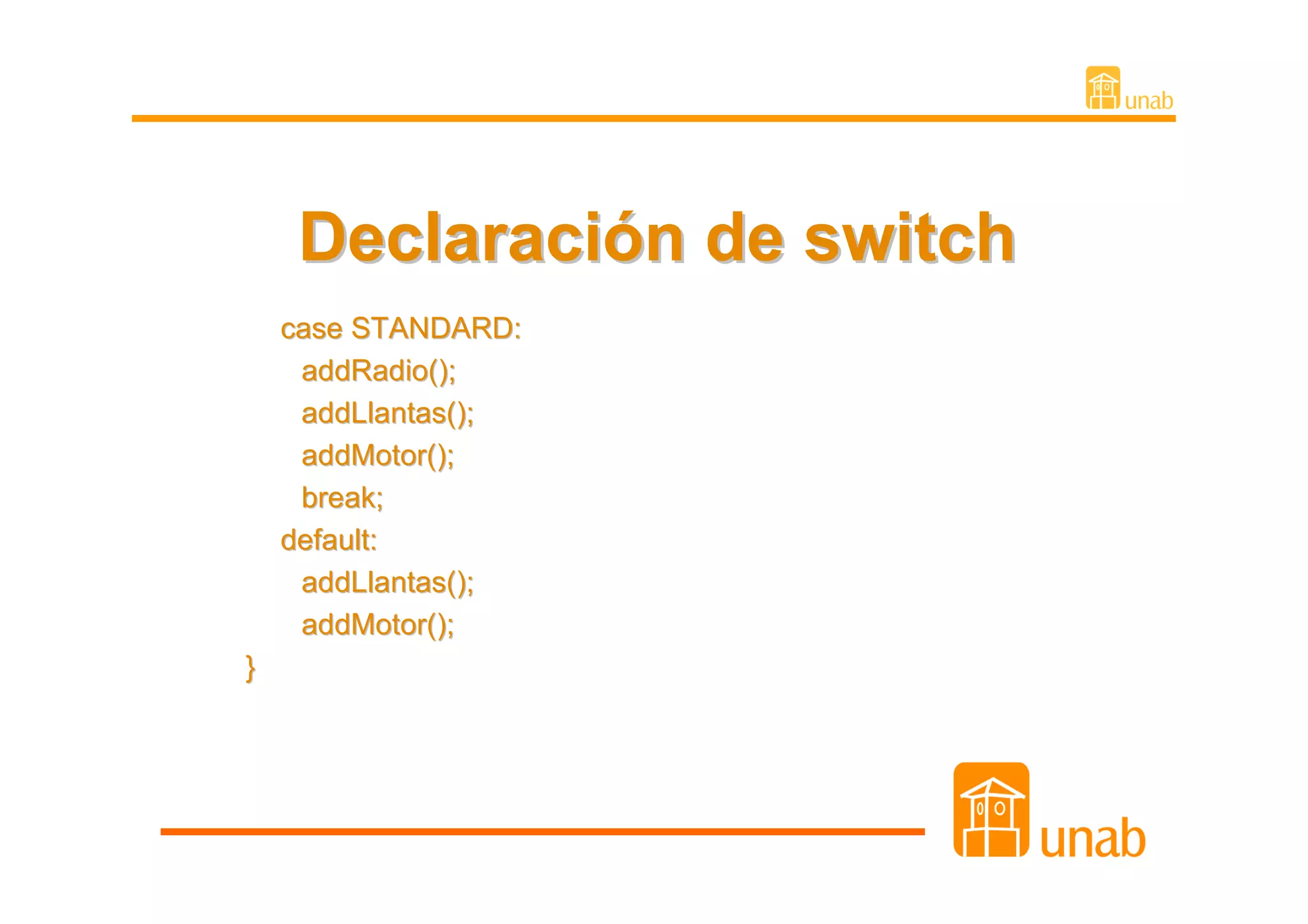 unab

Declaración de switch

case STANDARD:
addRadio();
addLlantas();
addMotor();
break;
default:
addLlantas();
addMotor();
}

unab